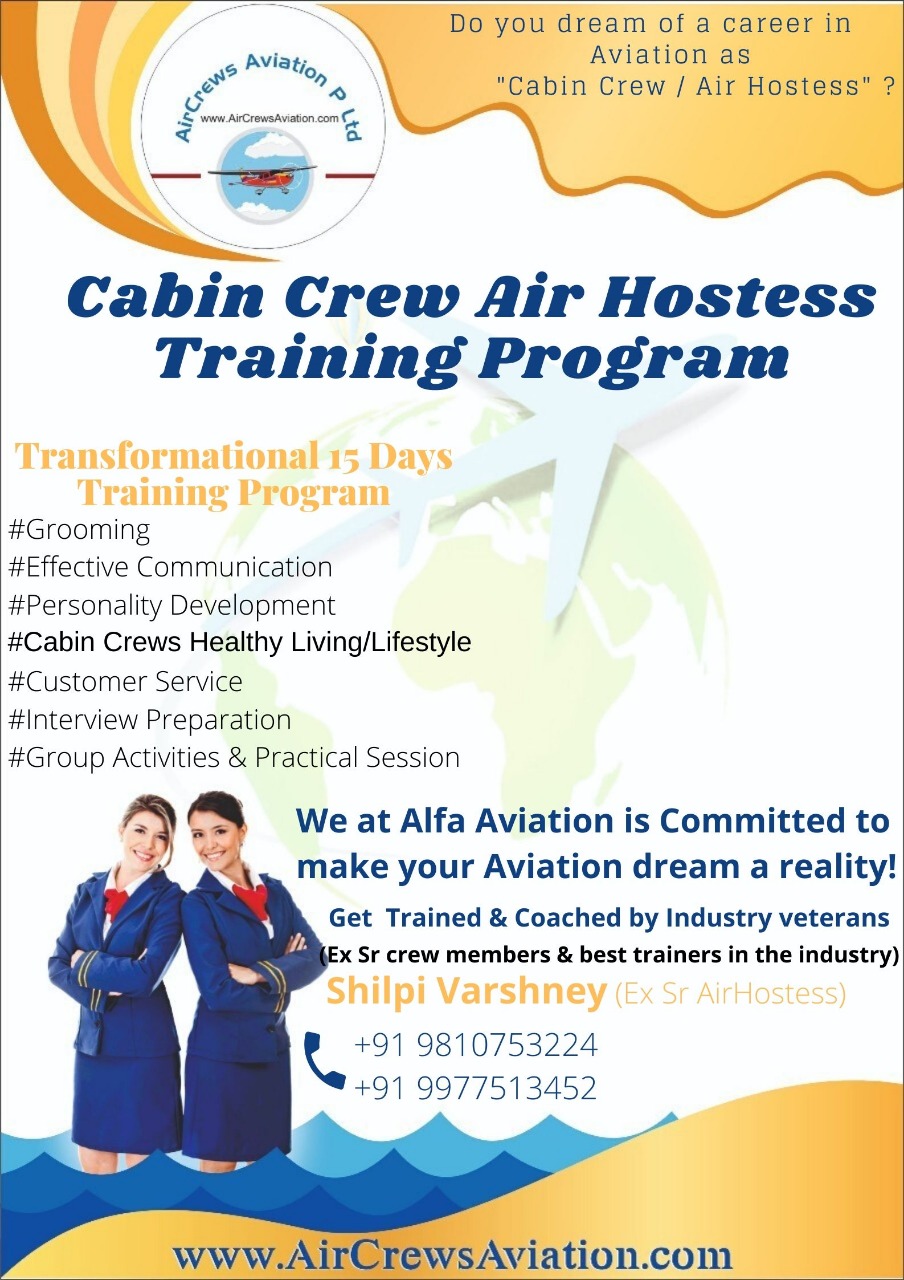 AirCrews Aviation P Ltd
www.AirCrewsAviation.com

Do you dream of a career in Aviation as "Cabin Crew / Air Hostess" ?

Cabin Crew Air Hostess Training Program

Transformational 15 Days Training Program
#Grooming
#Effective Communication
#Personality Development
#Cabin Crews Healthy Living/Lifestyle
#Customer Service
#Interview Preparation
#Group Activities & Practical Session

We at Alfa Aviation is Committed to make your Aviation dream a reality!

Get Trained & Coached by Industry veterans
(Ex Sr crew members & best trainers in the industry)
Shilpi Varshney (Ex Sr AirHostess)

+91 9810753224
+91 9977513452

www.AirCrewsAviation.com